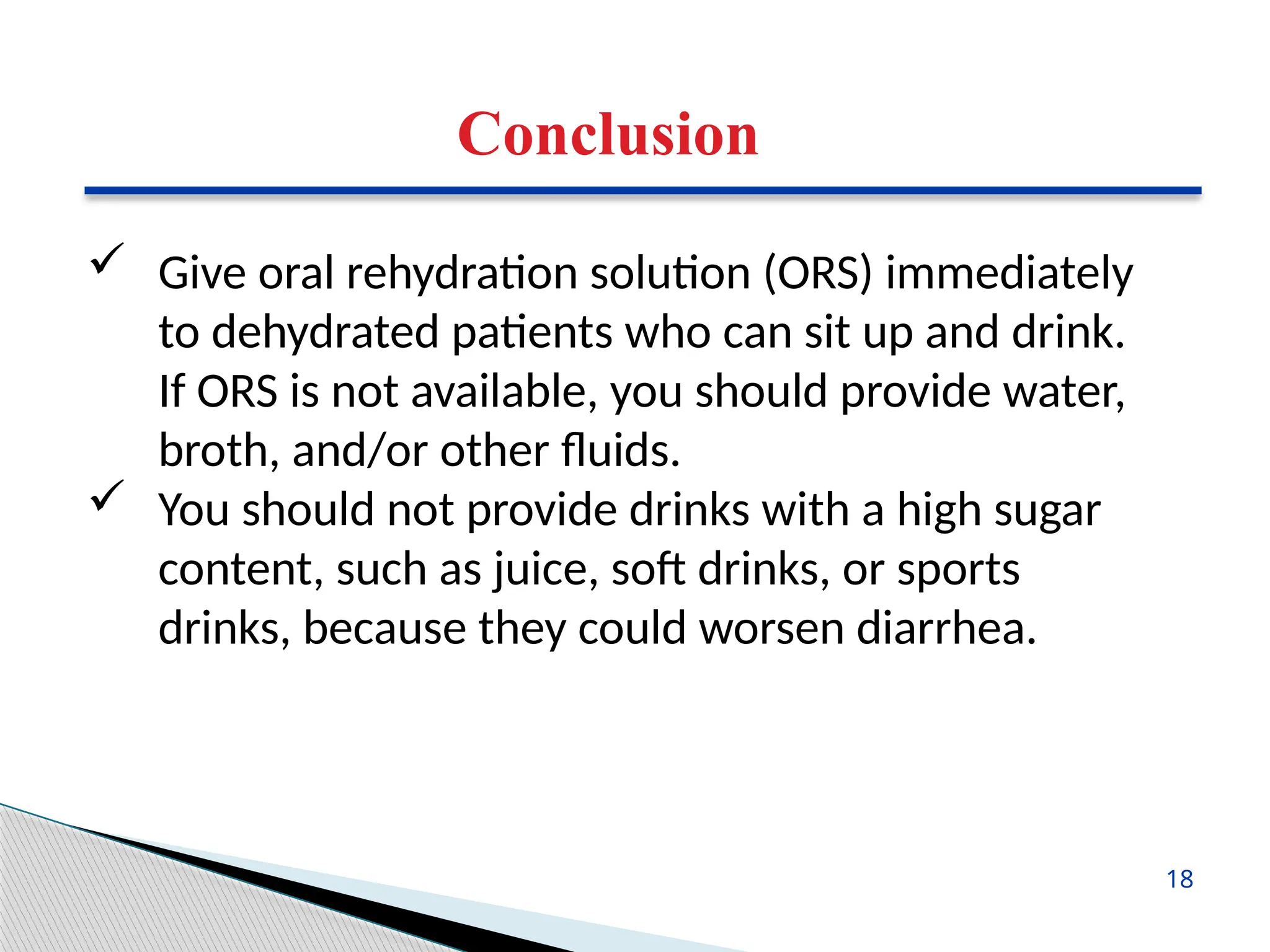 Conclusion

✓ Give oral rehydration solution (ORS) immediately to dehydrated patients who can sit up and drink. If ORS is not available, you should provide water, broth, and/or other fluids.

✓ You should not provide drinks with a high sugar content, such as juice, soft drinks, or sports drinks, because they could worsen diarrhea.

18